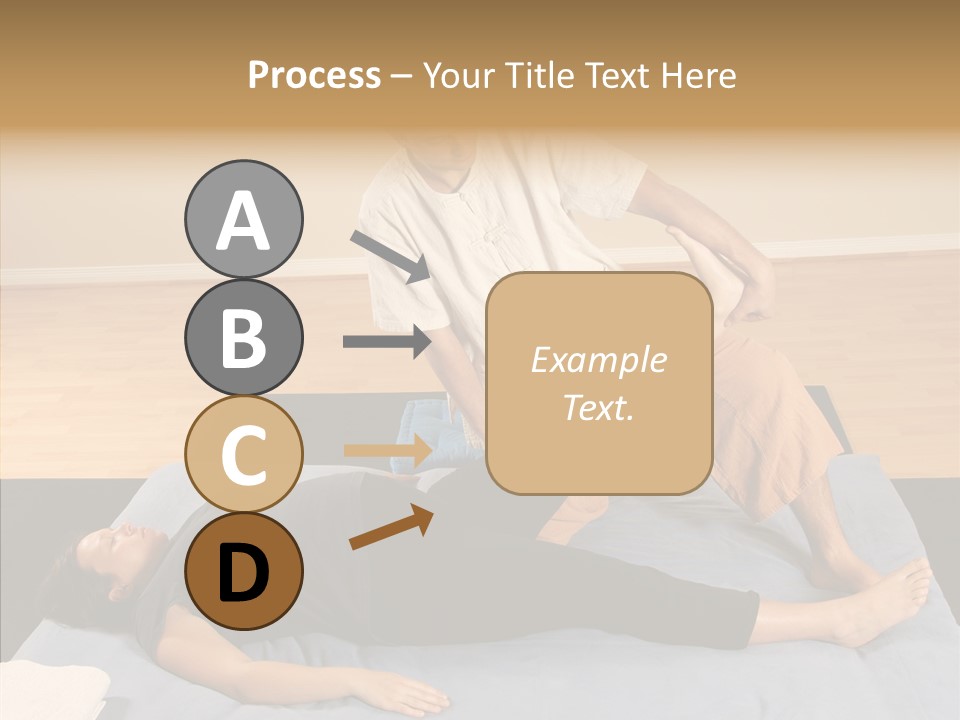 Process – Your Title Text Here

A

B

C

D

Example Text.